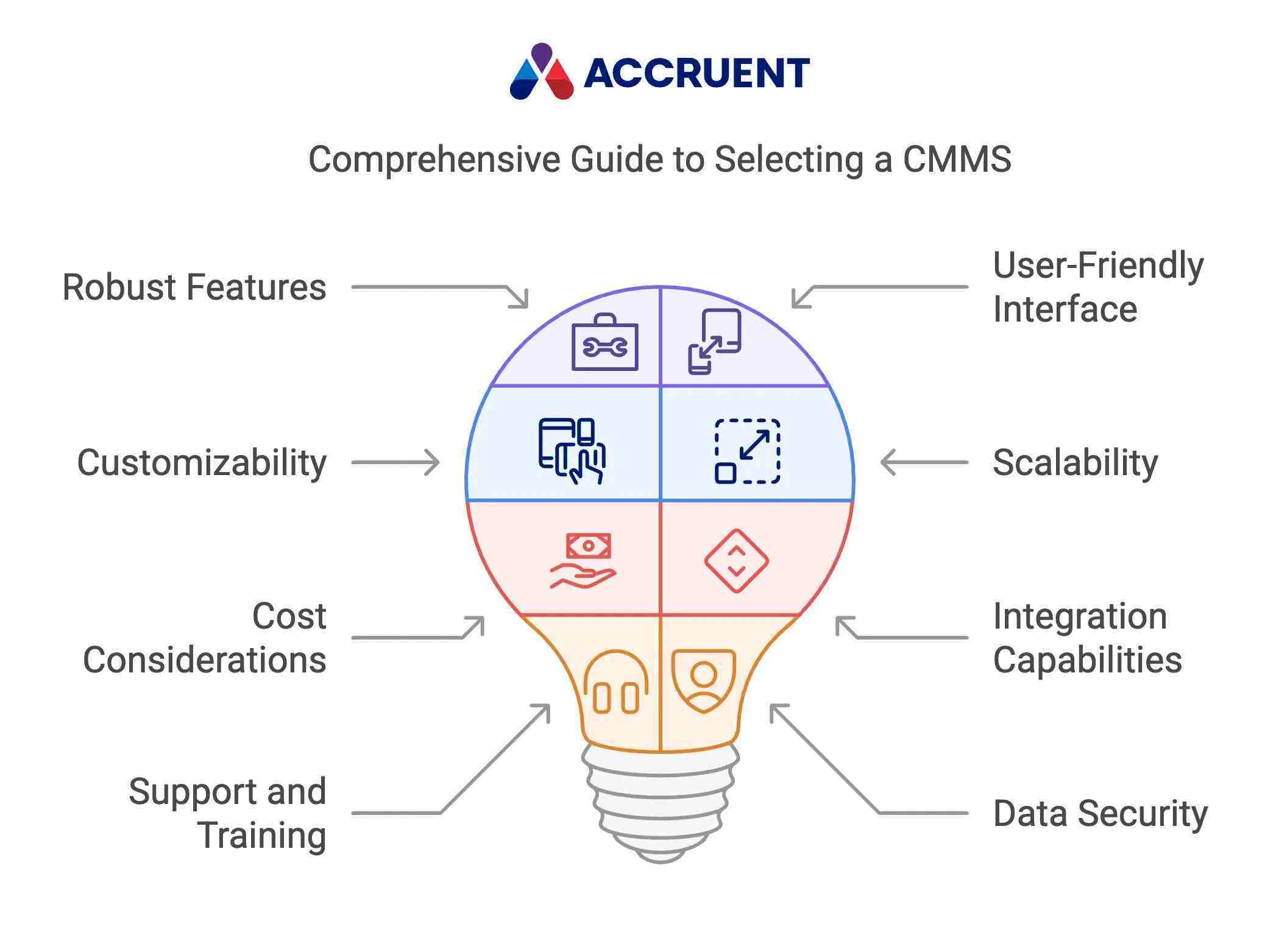 ACCRUENT

Comprehensive Guide to Selecting a CMMS

Robust Features

User-Friendly Interface

Customizability

Scalability

Cost Considerations

Integration Capabilities

Support and Training

Data Security